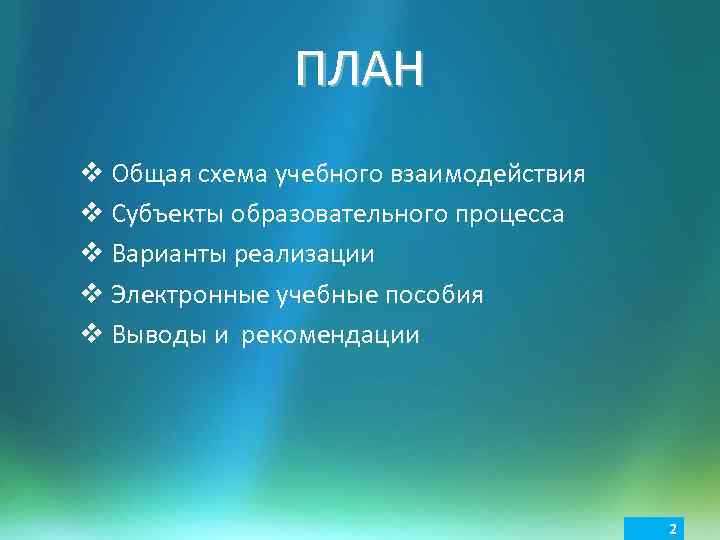 ПЛАН

❖ Общая схема учебного взаимодействия
❖ Субъекты образовательного процесса
❖ Варианты реализации
❖ Электронные учебные пособия
❖ Выводы и рекомендации

2